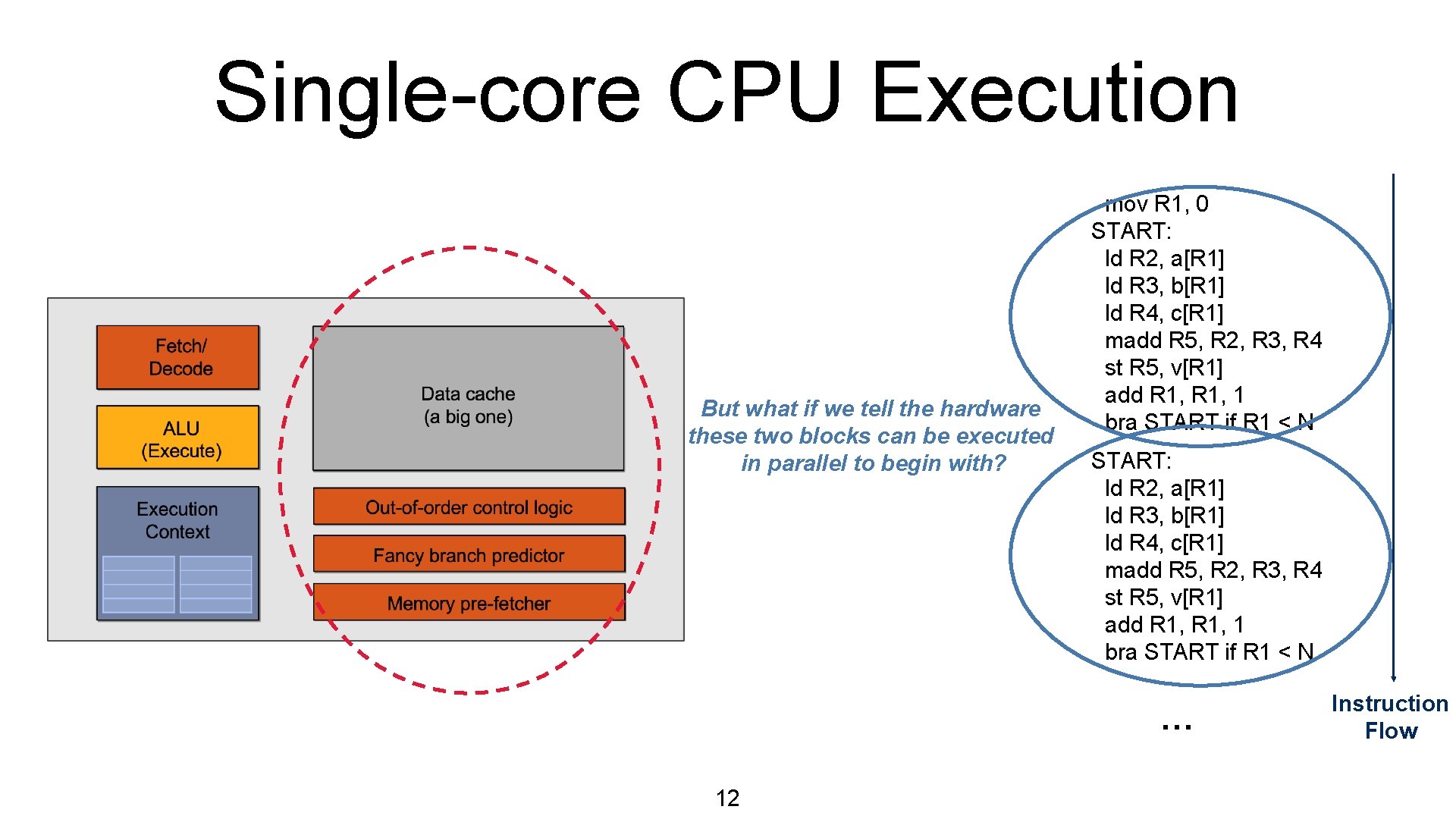 Single-core CPU Execution

Fetch/
Decode

ALU
(Execute)

Execution
Context

Data cache
(a big one)

Out-of-order control logic

Fancy branch predictor

Memory pre-fetcher

But what if we tell the hardware these two blocks can be executed in parallel to begin with?

mov R1, 0
START:
ld R2, a[R1]
ld R3, b[R1]
ld R4, c[R1]
madd R5, R2, R3, R4
st R5, v[R1]
add R1, R1, 1
bra START if R1 < N
START:
ld R2, a[R1]
ld R3, b[R1]
ld R4, c[R1]
madd R5, R2, R3, R4
st R5, v[R1]
add R1, R1, 1
bra START if R1 < N

…

Instruction
Flow

12